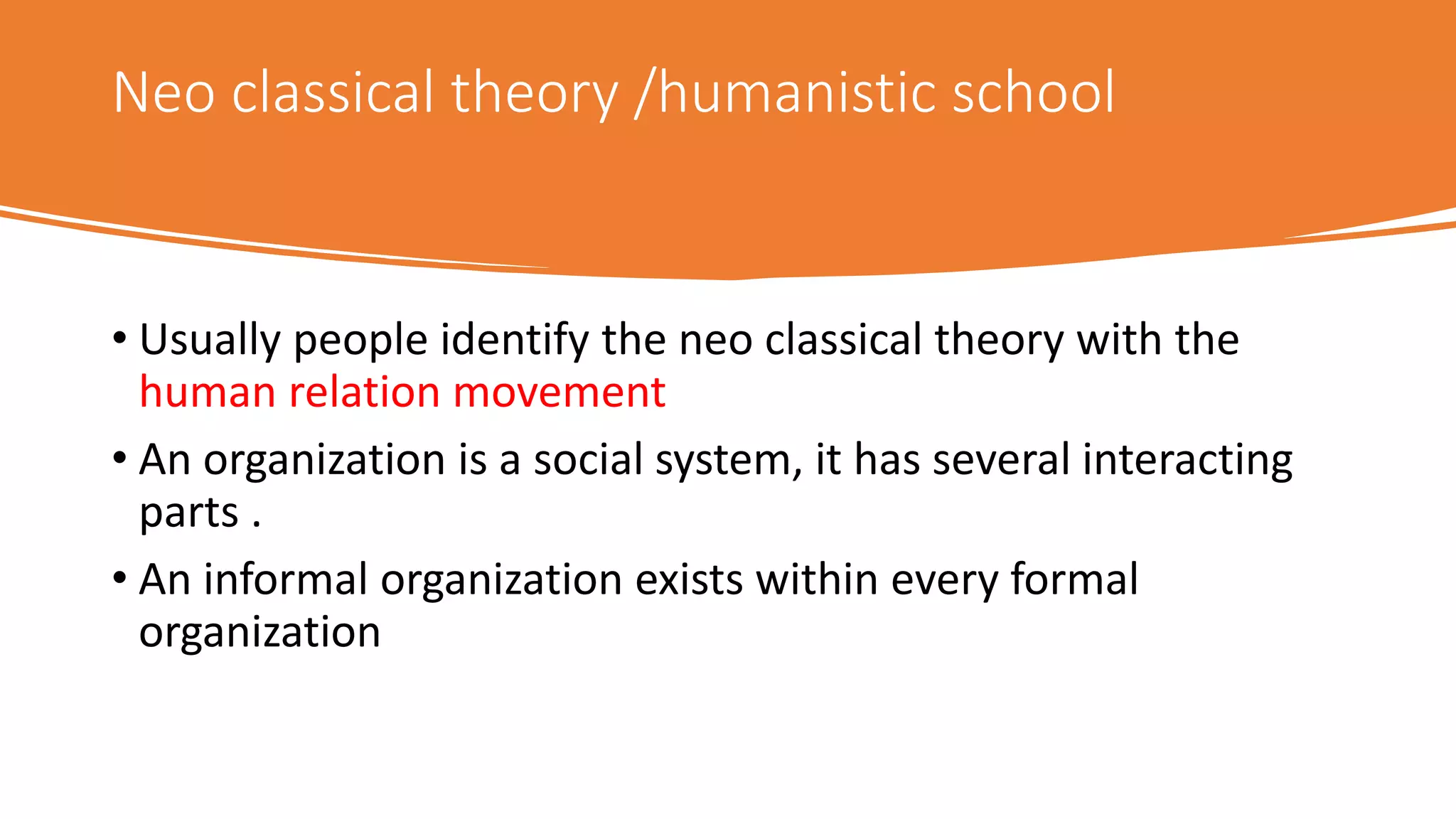 Neo classical theory /humanistic school

• Usually people identify the neo classical theory with the human relation movement

• An organization is a social system, it has several interacting parts .

• An informal organization exists within every formal organization